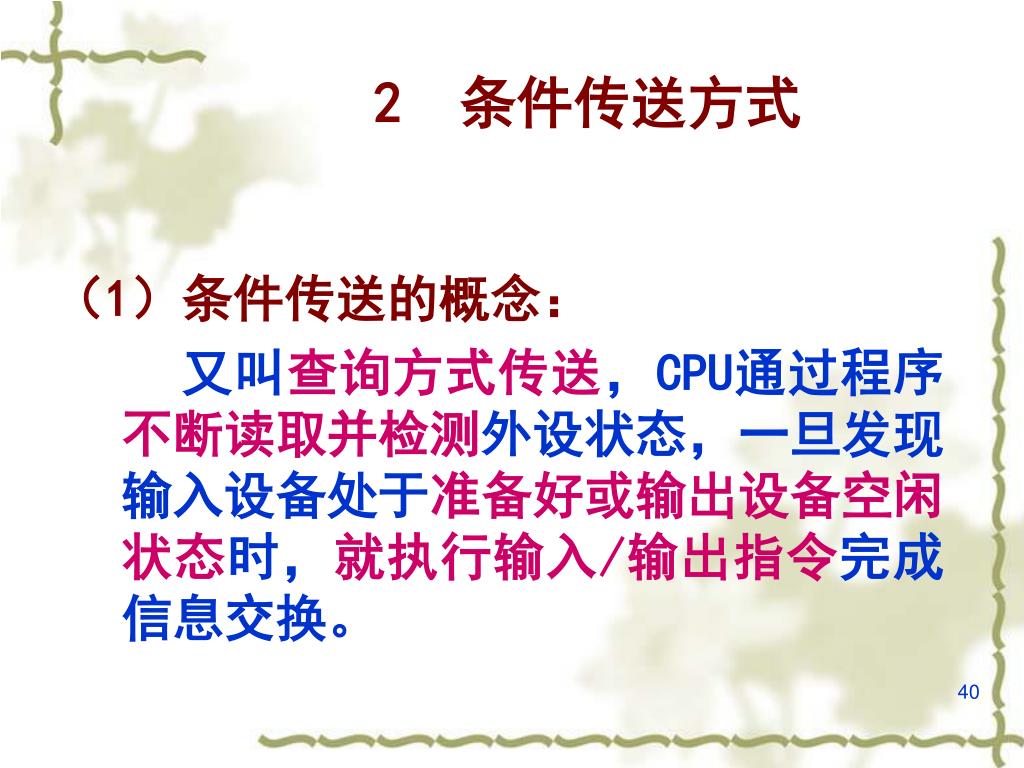 2 条件传送方式

（1）条件传送的概念：

又叫查询方式传送，CPU通过程序不断读取并检测外设状态，一旦发现输入设备处于准备好或输出设备空闲状态时，就执行输入/输出指令完成信息交换。

40